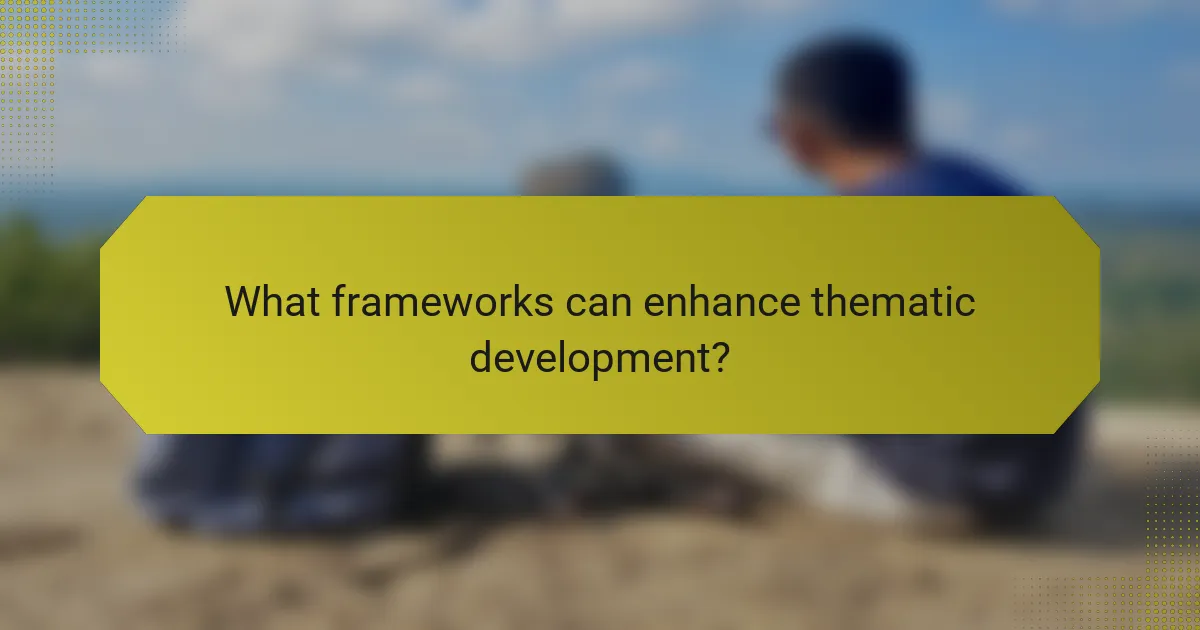 What frameworks can enhance thematic development?